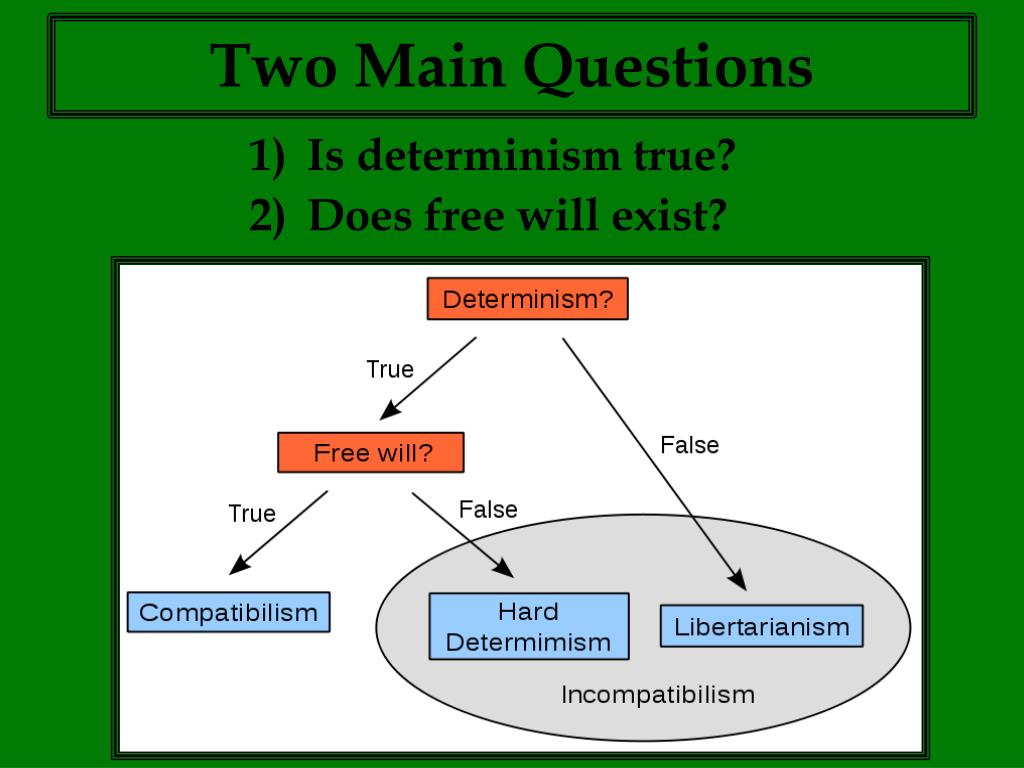 Two Main Questions

1) Is determinism true?
2) Does free will exist?

Determinism?

True

False

Free will?

True

False

Compatibilism

Hard Determimism

Libertarianism

Incompatibilism